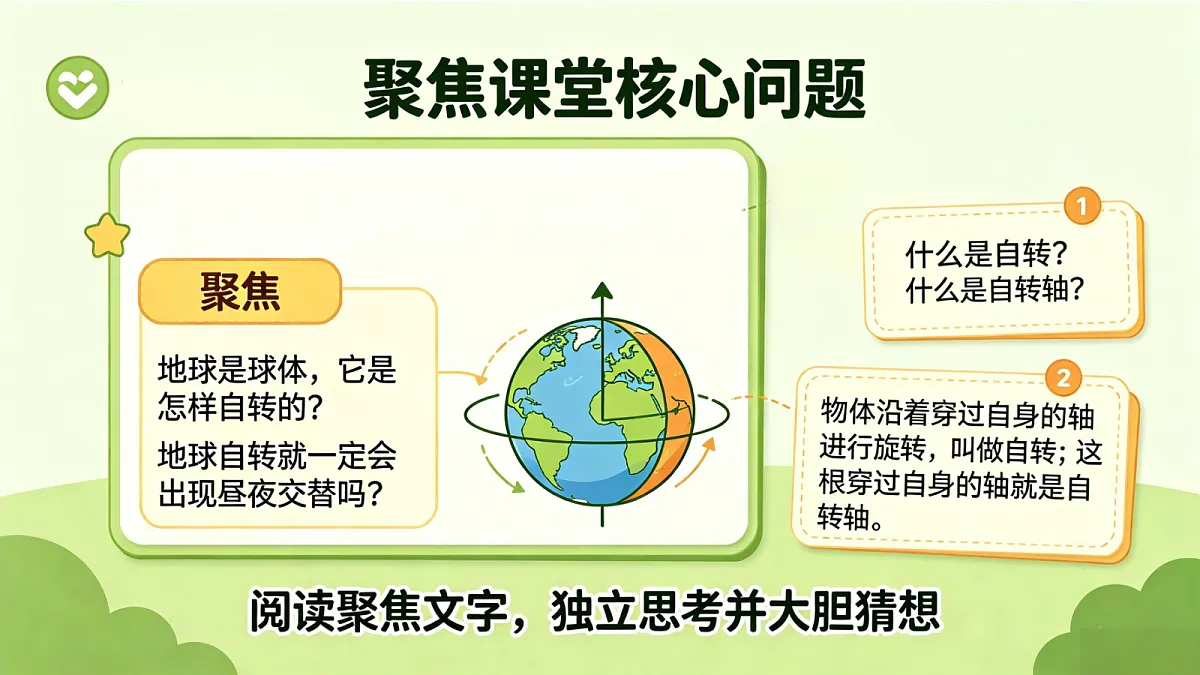 聚焦课堂核心问题

聚焦

地球是球体，它是怎样自转的？

地球自转就一定会出现昼夜交替吗？

1

什么是自转？
什么是自转轴？

2

物体沿着穿过自身的轴进行旋转，叫做自转；这根穿过自身的轴就是自转轴。

阅读聚焦文字，独立思考并大胆猜想